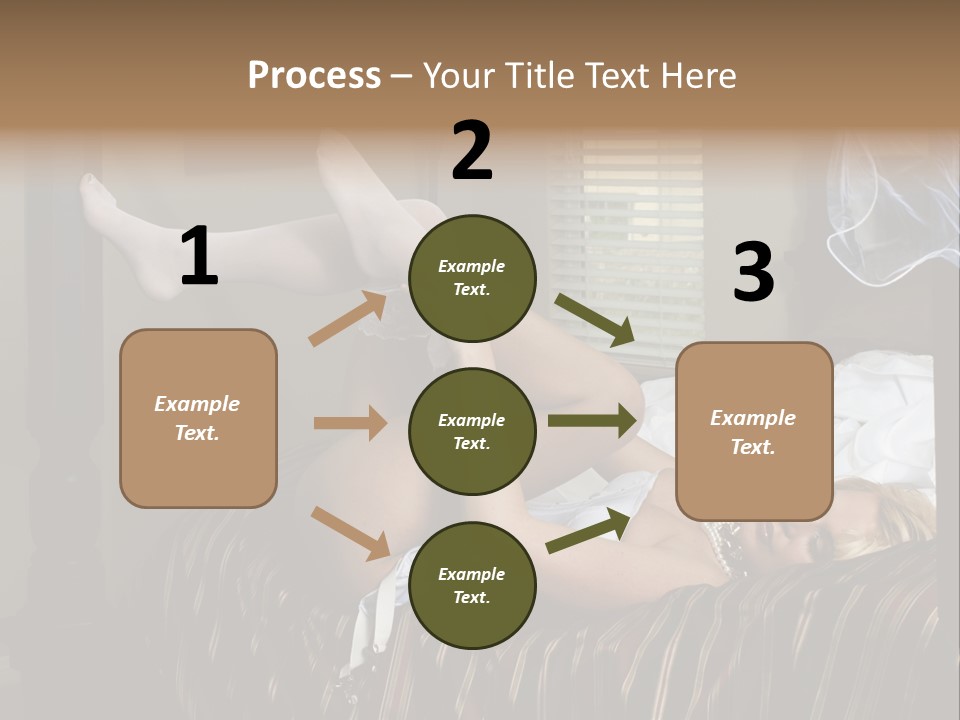 Process – Your Title Text Here

1

Example Text.

2

Example Text.

Example Text.

Example Text.

3

Example Text.